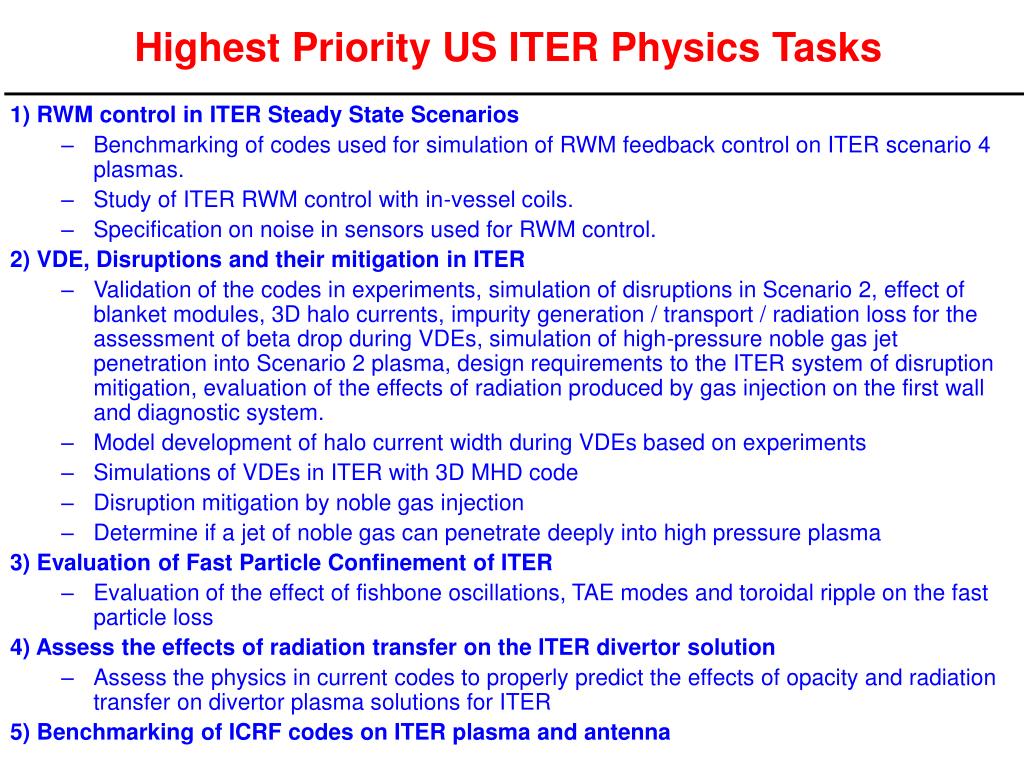 Highest Priority US ITER Physics Tasks

1) RWM control in ITER Steady State Scenarios
– Benchmarking of codes used for simulation of RWM feedback control on ITER scenario 4 plasmas.
– Study of ITER RWM control with in-vessel coils.
– Specification on noise in sensors used for RWM control.

2) VDE, Disruptions and their mitigation in ITER
– Validation of the codes in experiments, simulation of disruptions in Scenario 2, effect of blanket modules, 3D halo currents, impurity generation / transport / radiation loss for the assessment of beta drop during VDEs, simulation of high-pressure noble gas jet penetration into Scenario 2 plasma, design requirements to the ITER system of disruption mitigation, evaluation of the effects of radiation produced by gas injection on the first wall and diagnostic system.
– Model development of halo current width during VDEs based on experiments
– Simulations of VDEs in ITER with 3D MHD code
– Disruption mitigation by noble gas injection
– Determine if a jet of noble gas can penetrate deeply into high pressure plasma

3) Evaluation of Fast Particle Confinement of ITER
– Evaluation of the effect of fishbone oscillations, TAE modes and toroidal ripple on the fast particle loss

4) Assess the effects of radiation transfer on the ITER divertor solution
– Assess the physics in current codes to properly predict the effects of opacity and radiation transfer on divertor plasma solutions for ITER

5) Benchmarking of ICRF codes on ITER plasma and antenna